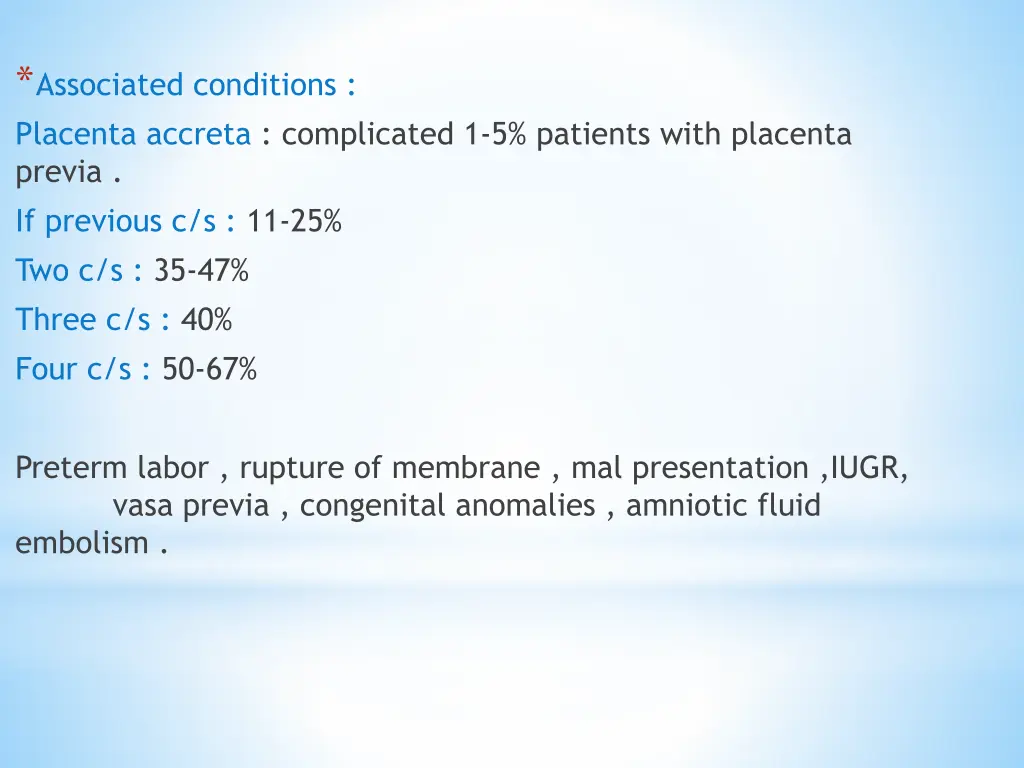 *Associated conditions :

Placenta accreta : complicated 1-5% patients with placenta previa .

If previous c/s : 11-25%

Two c/s : 35-47%

Three c/s : 40%

Four c/s : 50-67%

Preterm labor , rupture of membrane , mal presentation ,IUGR, vasa previa , congenital anomalies , amniotic fluid embolism .